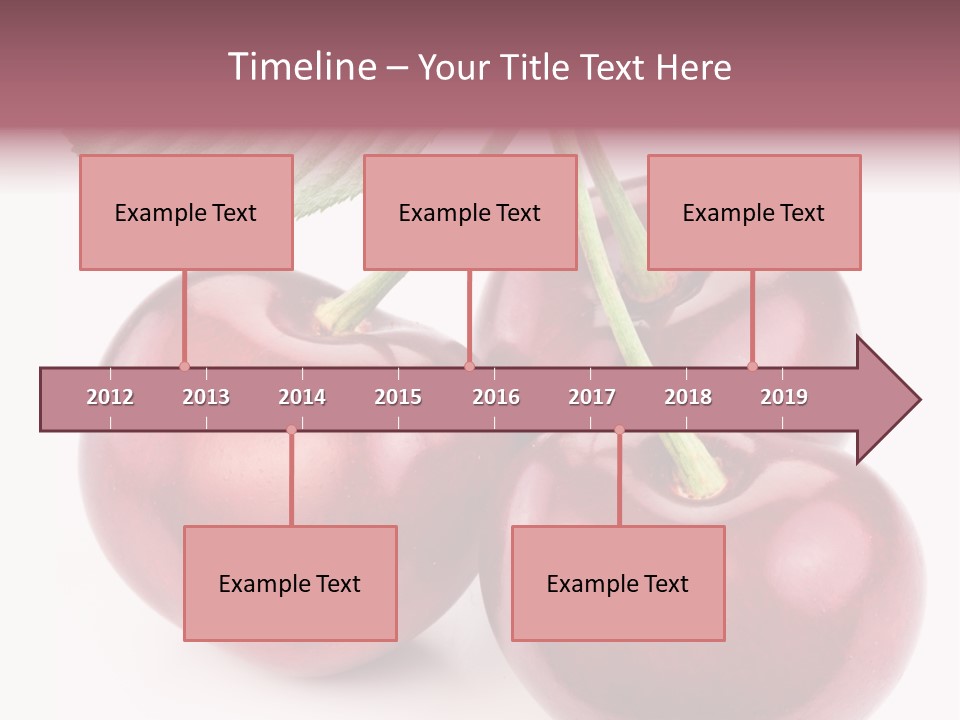 Timeline – Your Title Text Here

Example Text

Example Text

Example Text

2012 2013 2014 2015 2016 2017 2018 2019

Example Text

Example Text